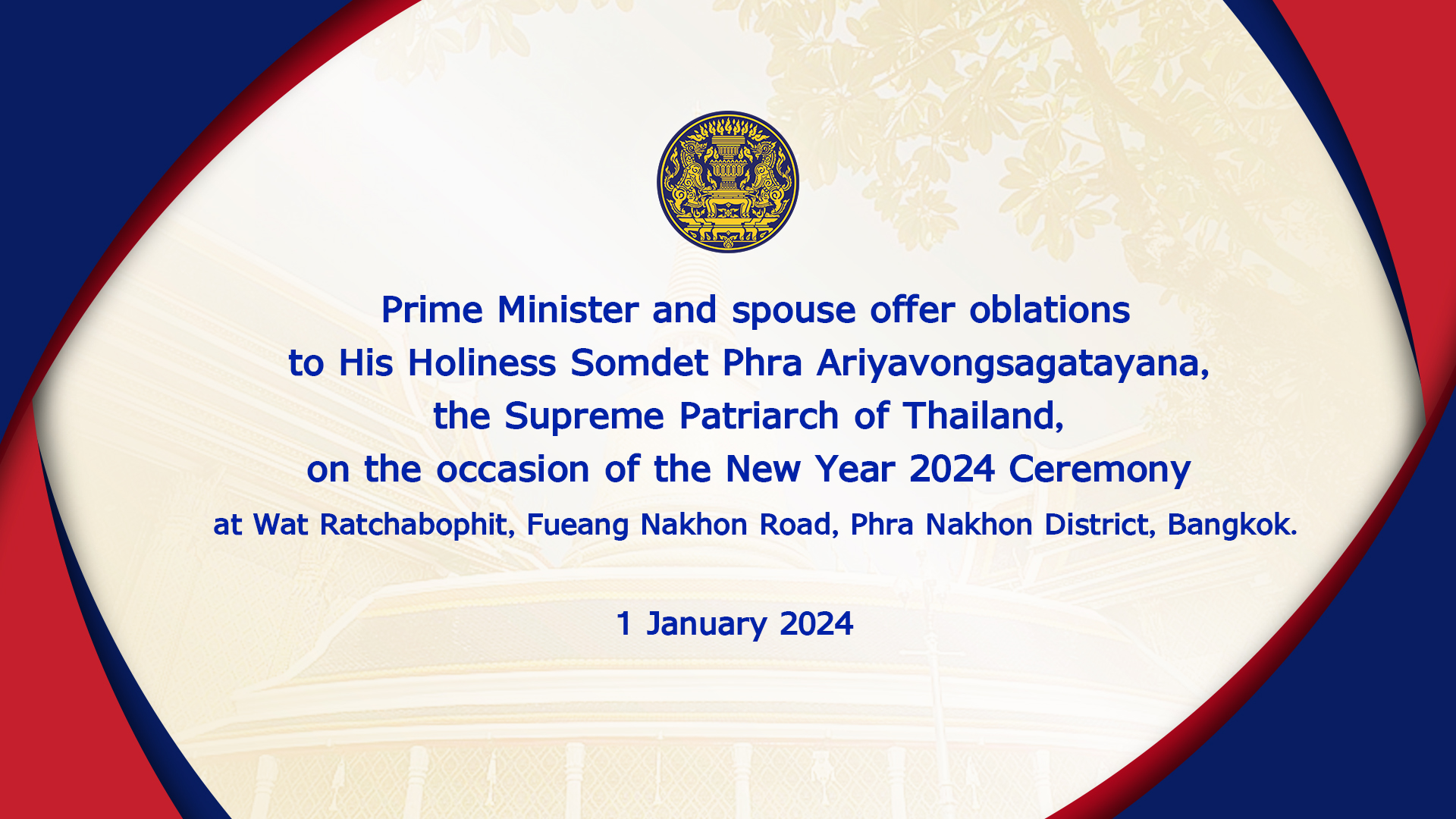 Prime Minister and spouse offer oblations to His Holiness Somdet Phra Ariyavongsagatayana, the Supreme Patriarch of Thailand, on the occasion of the New Year 2024 Ceremony at Wat Ratchabophit, Fueang Nakhon Road, Phra Nakhon District, Bangkok.

1 January 2024